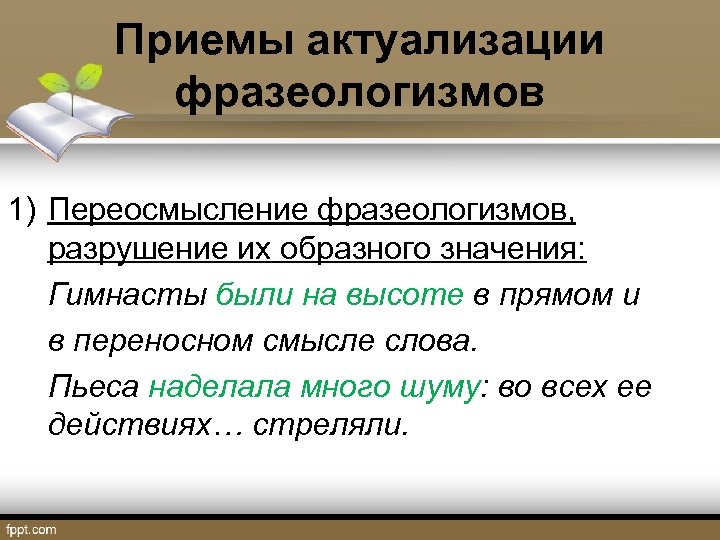 Приемы актуализации фразеологизмов

1) Переосмысление фразеологизмов, разрушение их образного значения:

Гимнасты были на высоте в прямом и в переносном смысле слова.

Пьеса наделала много шуму: во всех ее действиях… стреляли.

fppt.com